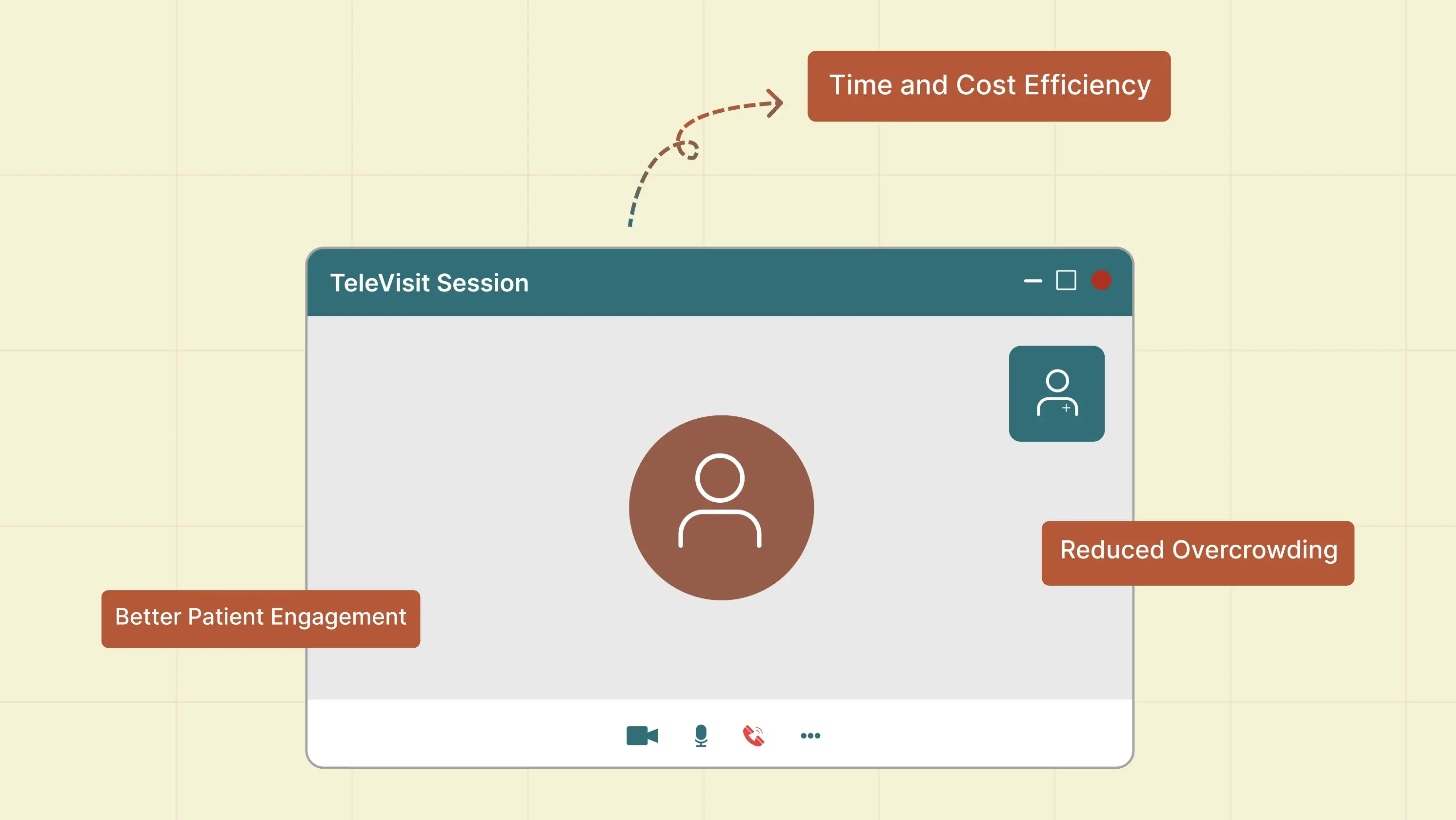 Time and Cost Efficiency

TeleVisit Session

Reduced Overcrowding

Better Patient Engagement